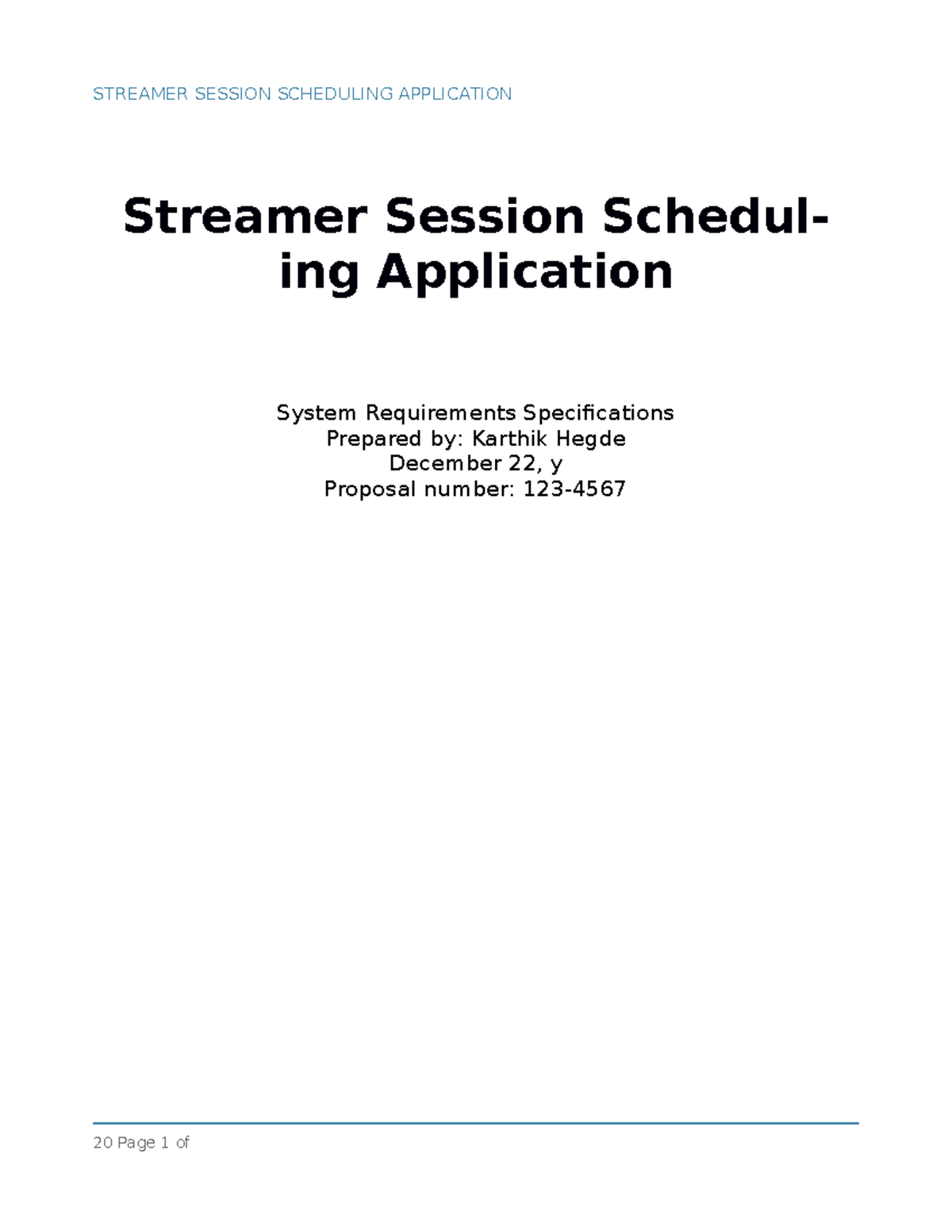 STREAMER SESSION SCHEDULING APPLICATION

Streamer Session Scheduling Application

System Requirements Specifications
Prepared by: Karthik Hegde
December 22, y
Proposal number: 123-4567

20 Page 1 of